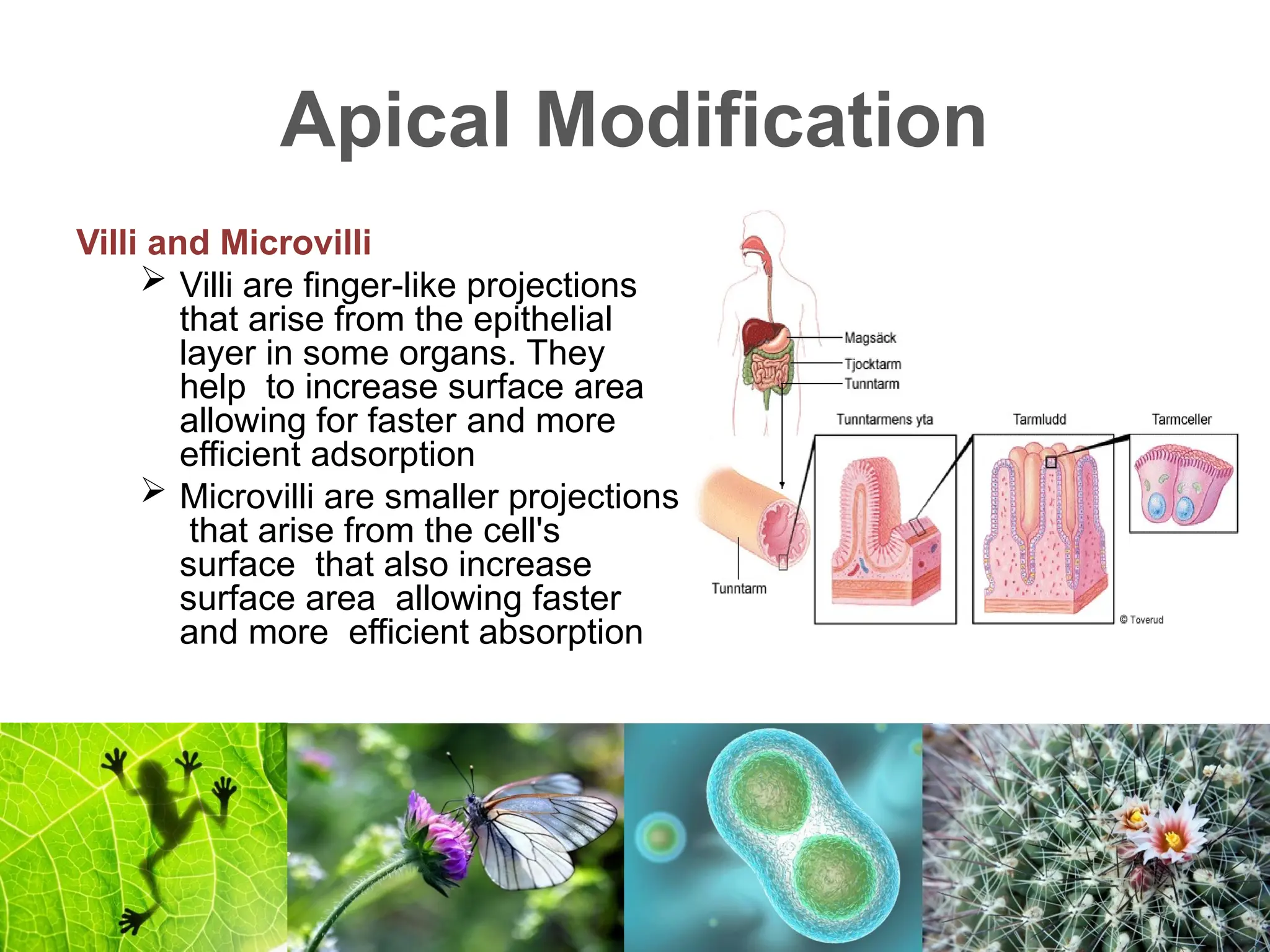 Apical Modification

Villi and Microvilli

➢ Villi are finger-like projections that arise from the epithelial layer in some organs. They help to increase surface area allowing for faster and more efficient adsorption

➢ Microvilli are smaller projections that arise from the cell's surface that also increase surface area allowing faster and more efficient absorption

Magsäck
Tjocktarm
Tunntarm
Tunntarmens yta
Tarmludd
Tarmceller
Tunntarm
© Toverud